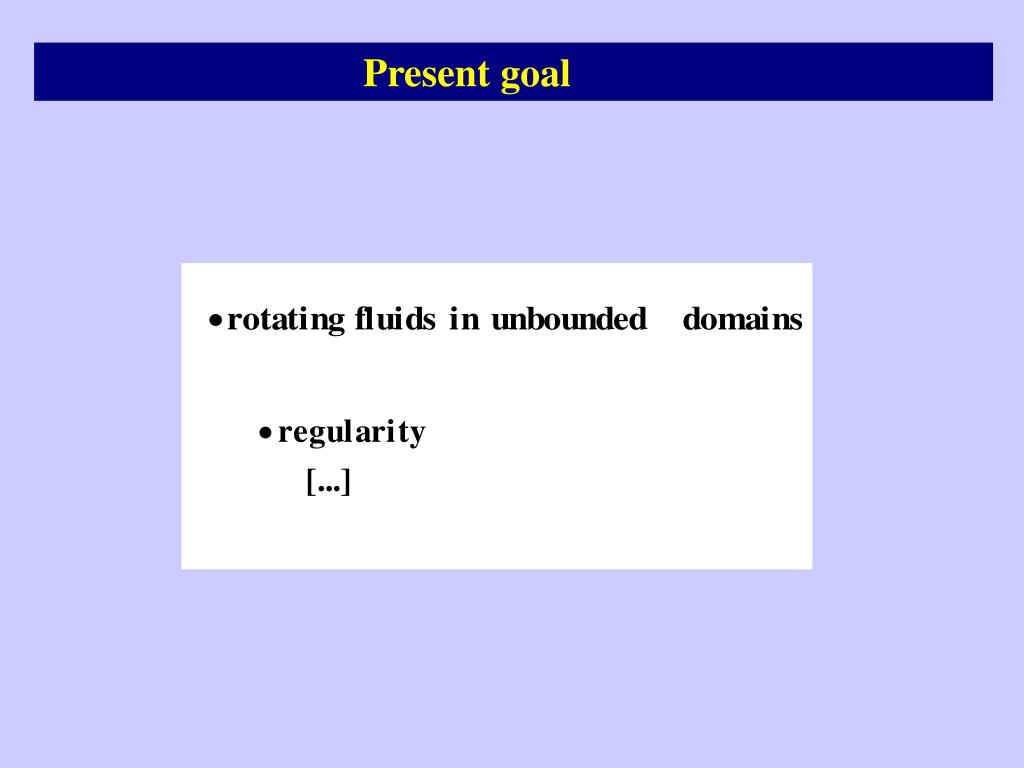 Present goal

• rotating fluids in unbounded domains

• regularity
[...]